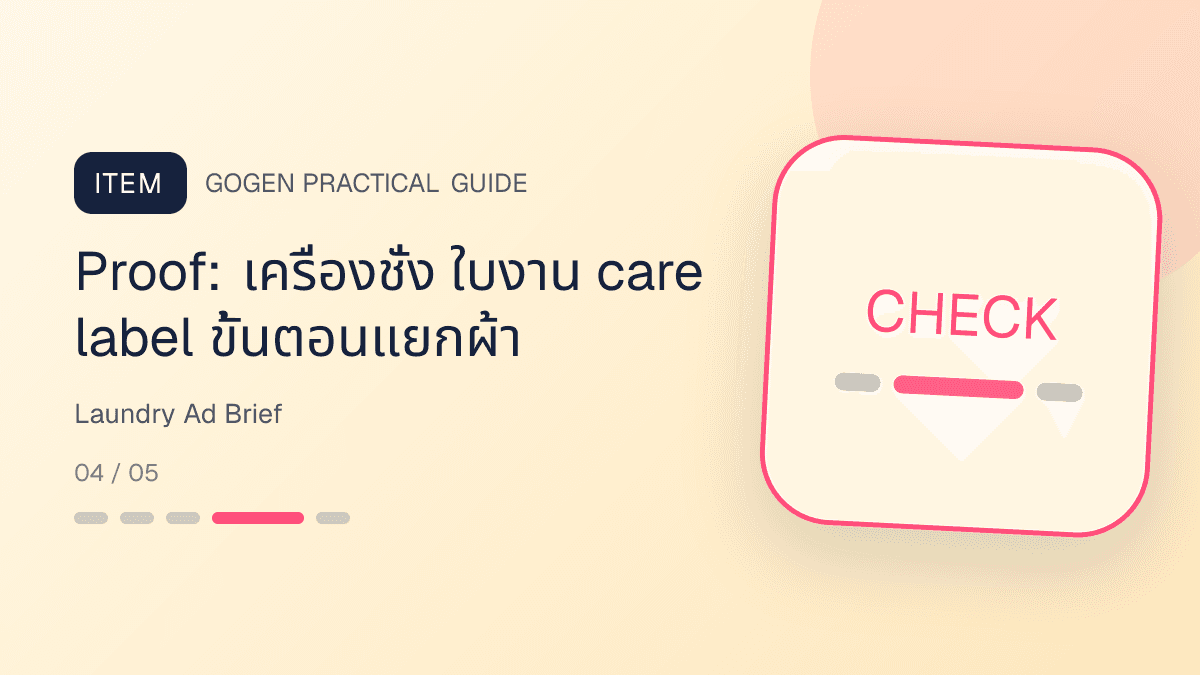 ITEM

GOGEN PRACTICAL GUIDE

Proof: เครื่องชั่ง ใบงาน care label ขั้นตอนแยกผ้า

Laundry Ad Brief

04 / 05

CHECK